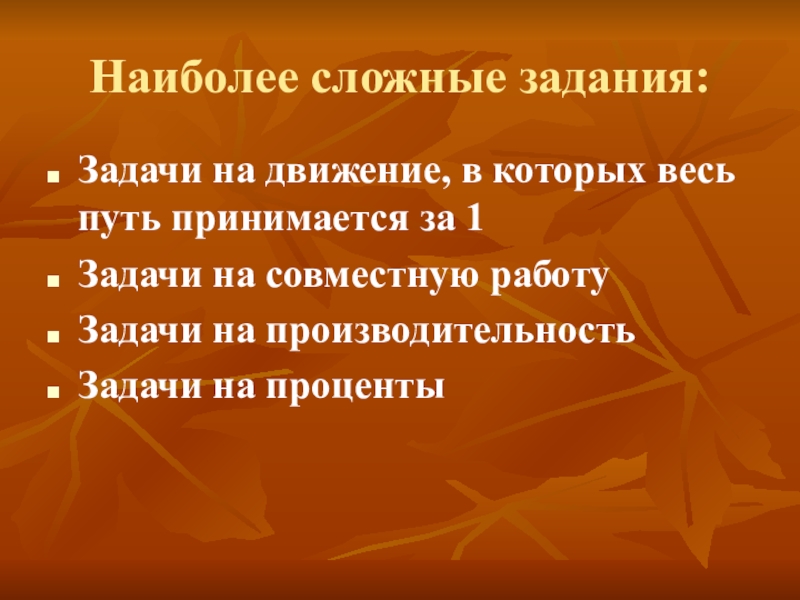 Наиболее сложные задания:

- Задачи на движение, в которых весь путь принимается за 1
- Задачи на совместную работу
- Задачи на производительность
- Задачи на проценты